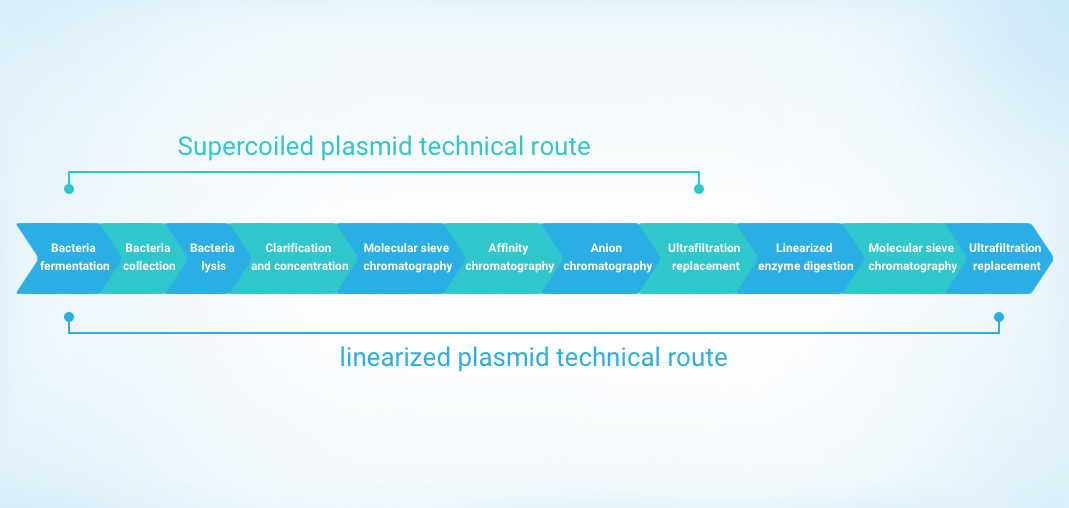 Supercoiled plasmid technical route

Bacteria fermentation

Bacteria collection

Bacteria lysis

Clarification and concentration

Molecular sieve chromatography

Affinity chromatography

Anion chromatography

Ultrafiltration replacement

Linearized enzyme digestion

Molecular sieve chromatography

Ultrafiltration replacement

linearized plasmid technical route